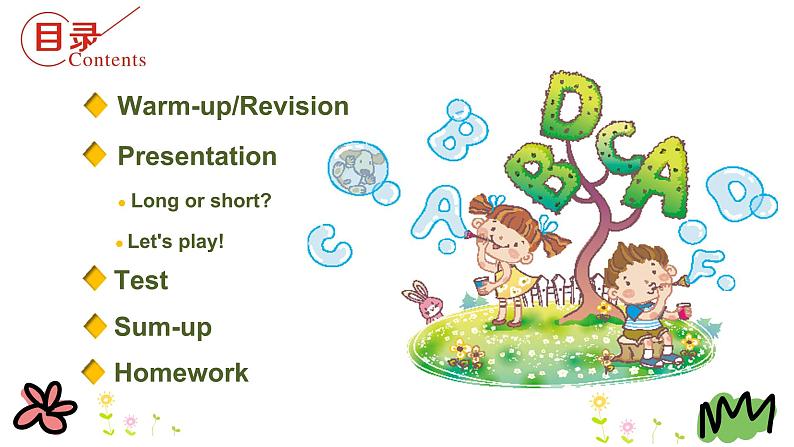 目录
Contents

Warm-up/Revision

Presentation

Long or short?

Let's play!

Test

Sum-up

Homework

D
B
C
A
B
A
C
D
F